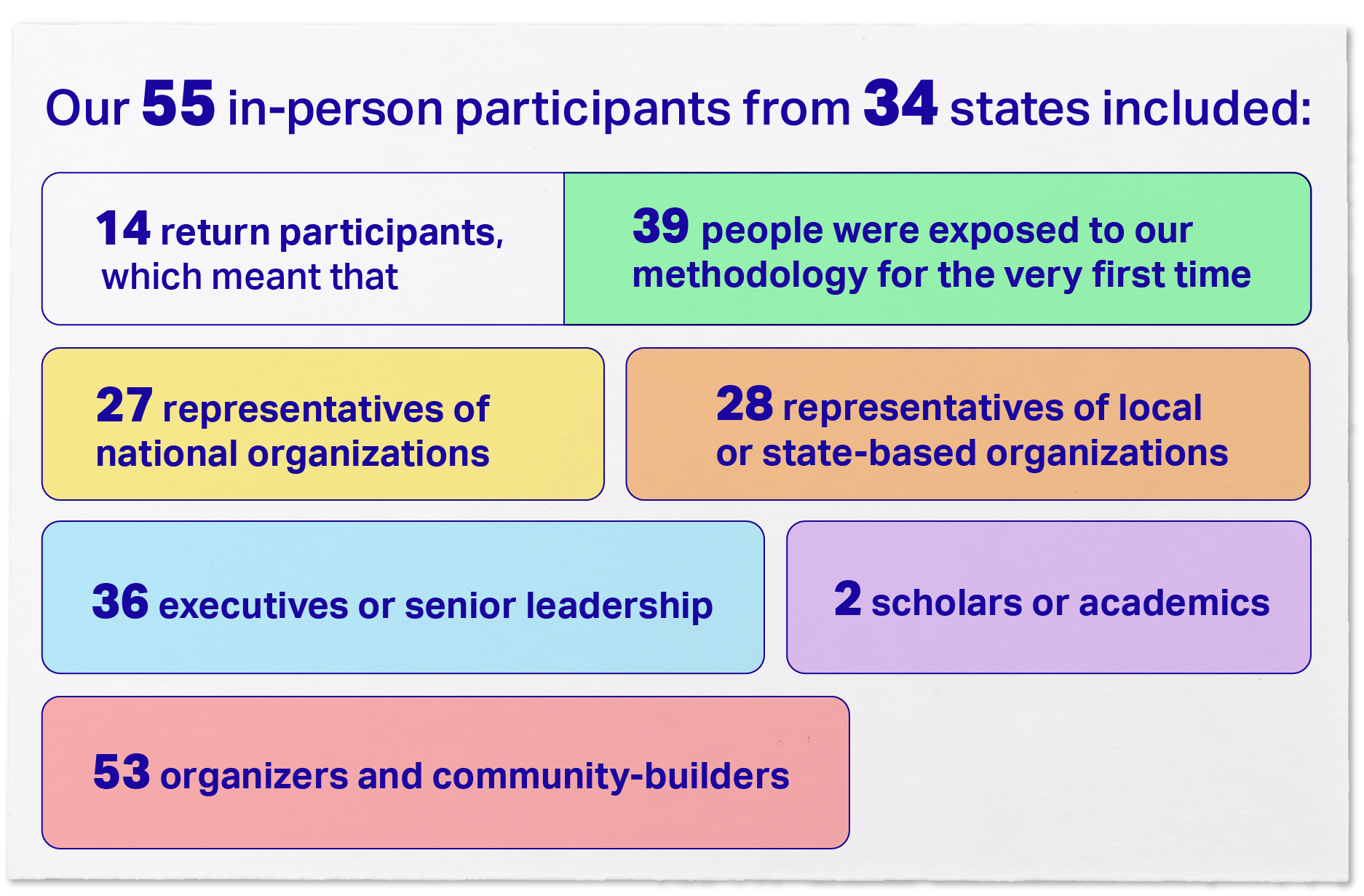 Our 55 in-person participants from 34 states included:

14 return participants, which meant that

39 people were exposed to our methodology for the very first time

27 representatives of national organizations

28 representatives of local or state-based organizations

36 executives or senior leadership

2 scholars or academics

53 organizers and community-builders